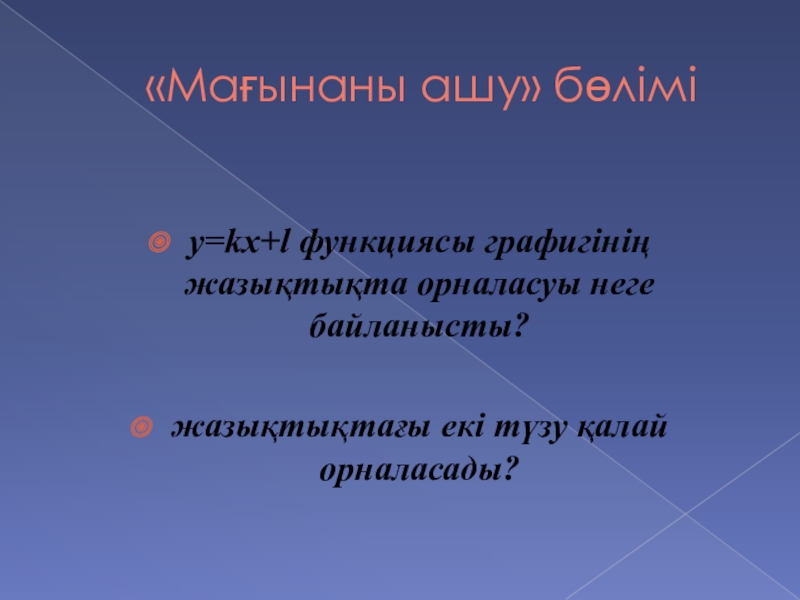 «Мағынаны ашу» бөлімі

$y=kx+l$ функциясы графигінің жазықтықта орналасуы неге байланысты?

жазықтықтағы екі түзу қалай орналасады?